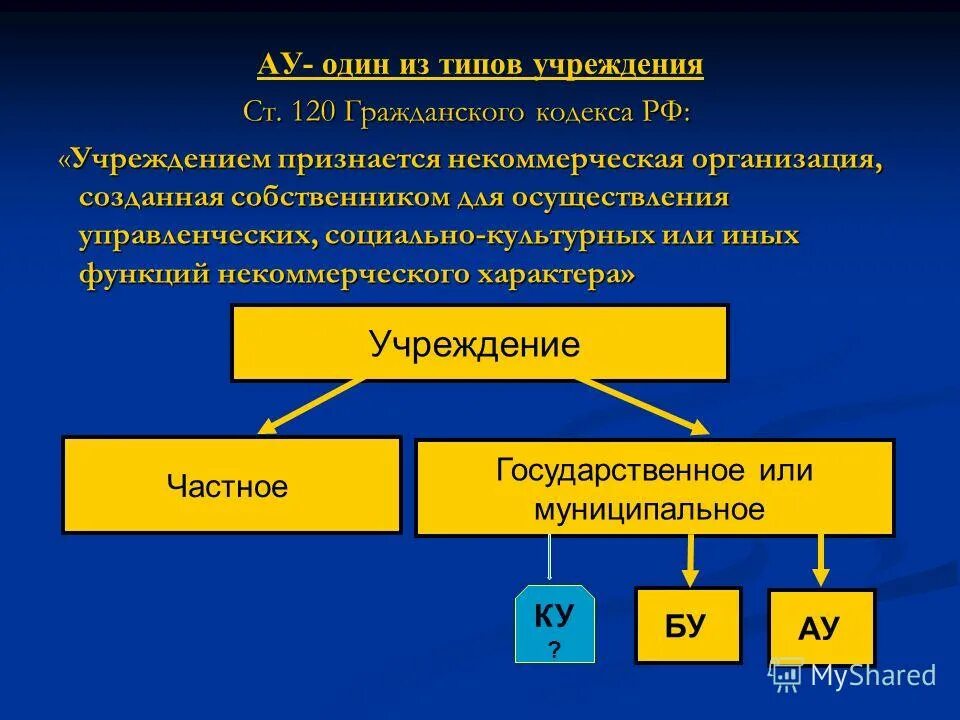 АУ- один из типов учреждения

Ст. 120 Гражданского кодекса РФ:

«Учреждением признается некоммерческая организация, созданная собственником для осуществления управленческих, социально-культурных или иных функций некоммерческого характера»

Учреждение

Частное

Государственное или муниципальное

КУ
?

БУ

АУ

MyShared